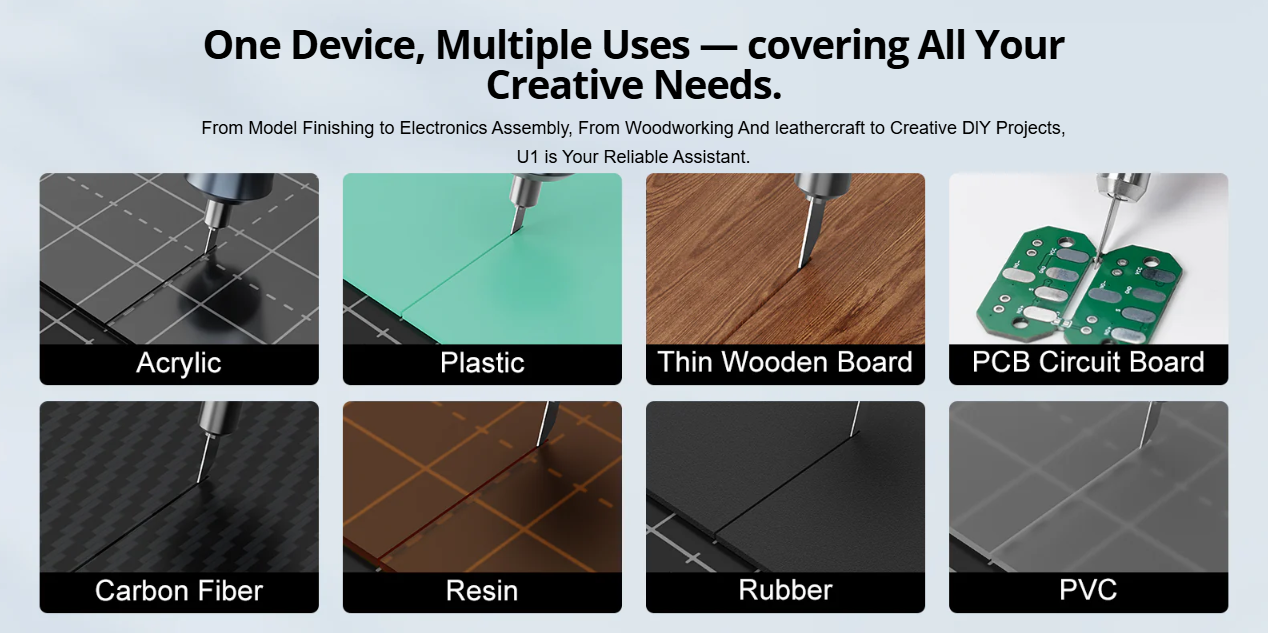 One Device, Multiple Uses — covering All Your Creative Needs.

From Model Finishing to Electronics Assembly, From Woodworking And leathercraft to Creative DIY Projects, U1 is Your Reliable Assistant.

Acrylic

Plastic

Thin Wooden Board

PCB Circuit Board

Carbon Fiber

Resin

Rubber

PVC